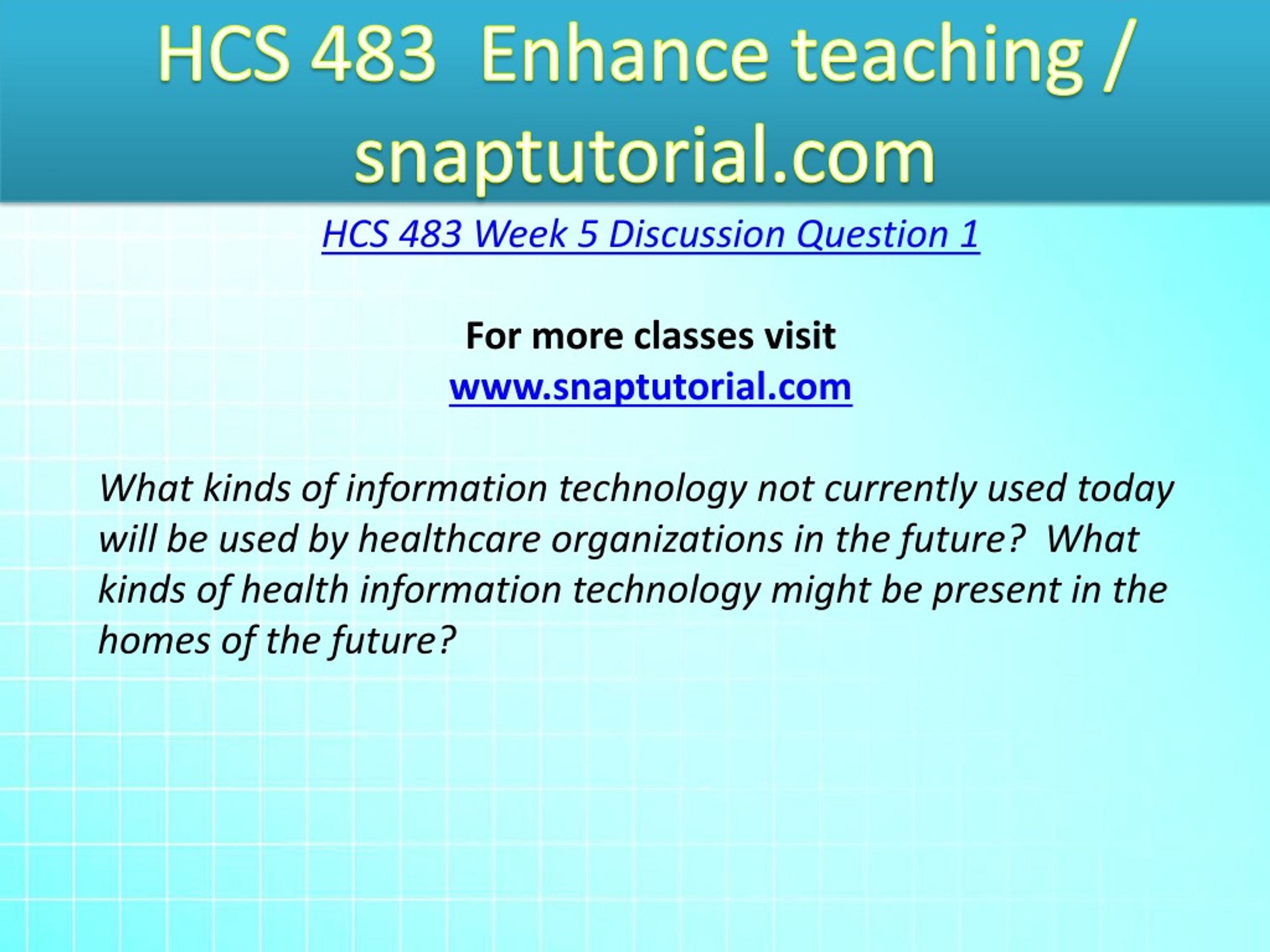 HCS 483 Enhance teaching / snaptutorial.com

HCS 483 Week 5 Discussion Question 1

For more classes visit
www.snaptutorial.com

What kinds of information technology not currently used today will be used by healthcare organizations in the future? What kinds of health information technology might be present in the homes of the future?